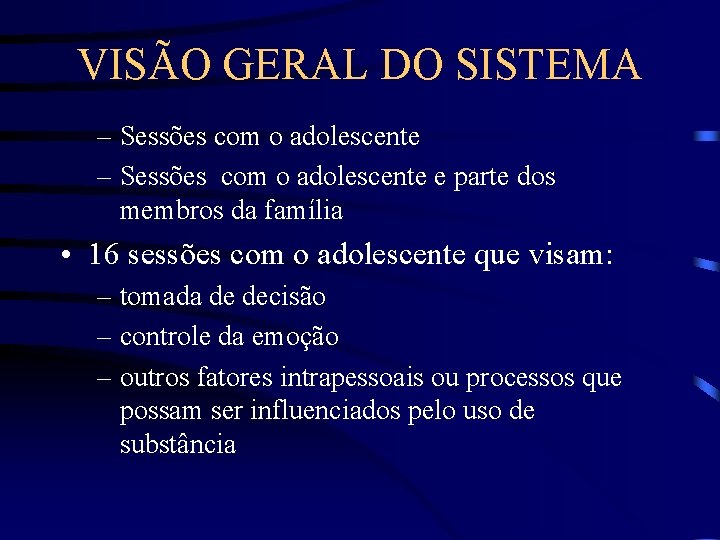 VISÃO GERAL DO SISTEMA

– Sessões com o adolescente
– Sessões com o adolescente e parte dos membros da família

• 16 sessões com o adolescente que visam:
– tomada de decisão
– controle da emoção
– outros fatores intrapessoais ou processos que possam ser influenciados pelo uso de substância